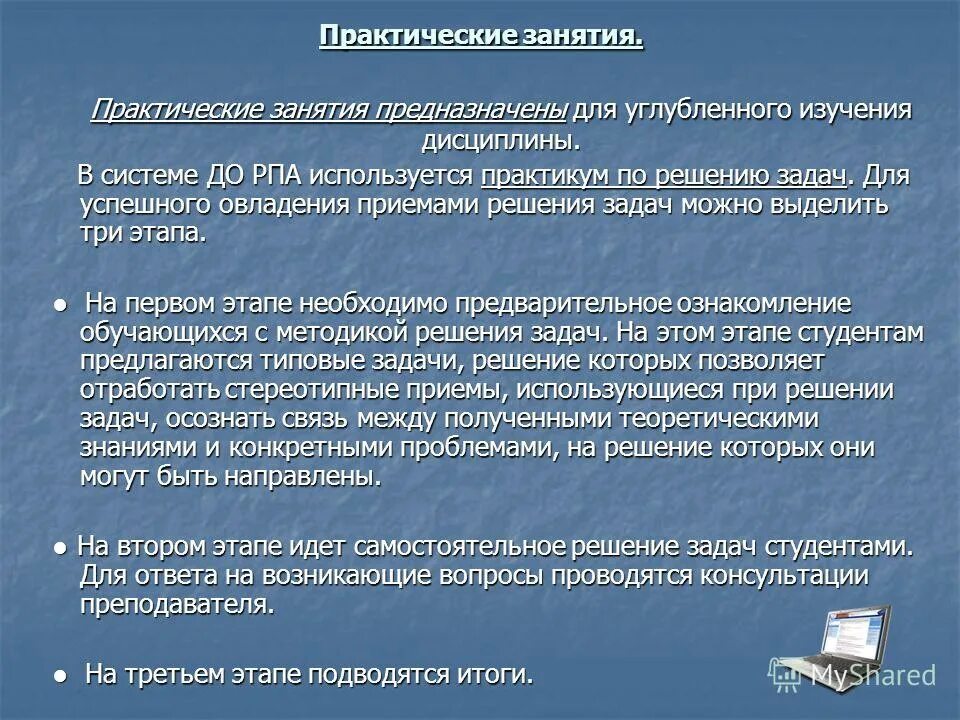 Практические занятия.

Практические занятия предназначены для углубленного изучения дисциплины.

В системе ДО РПА используется практикум по решению задач. Для успешного овладения приемами решения задач можно выделить три этапа.

● На первом этапе необходимо предварительное ознакомление обучающихся с методикой решения задач. На этом этапе студентам предлагаются типовые задачи, решение которых позволяет отработать стереотипные приемы, использующиеся при решении задач, осознать связь между полученными теоретическими знаниями и конкретными проблемами, на решение которых они могут быть направлены.

● На втором этапе идет самостоятельное решение задач студентами. Для ответа на возникающие вопросы проводятся консультации преподавателя.

● На третьем этапе подводятся итоги.

MyShared